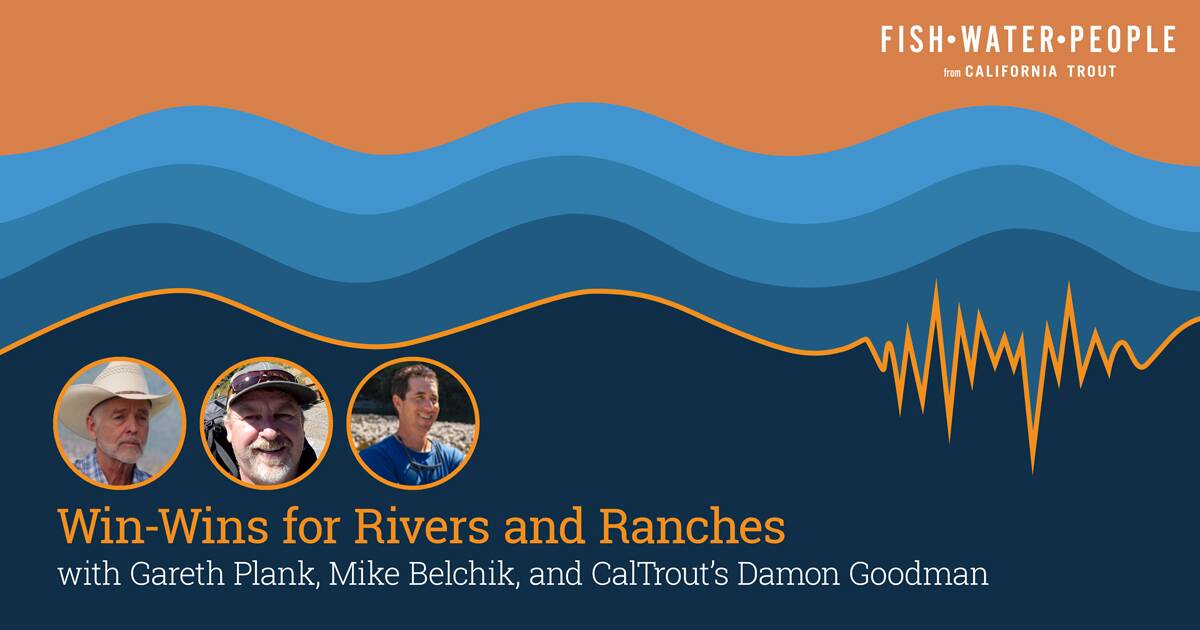 FISH•WATER•PEOPLE
from CALIFORNIA TROUT

Win-Wins for Rivers and Ranches
with Gareth Plank, Mike Belchik, and CalTrout's Damon Goodman